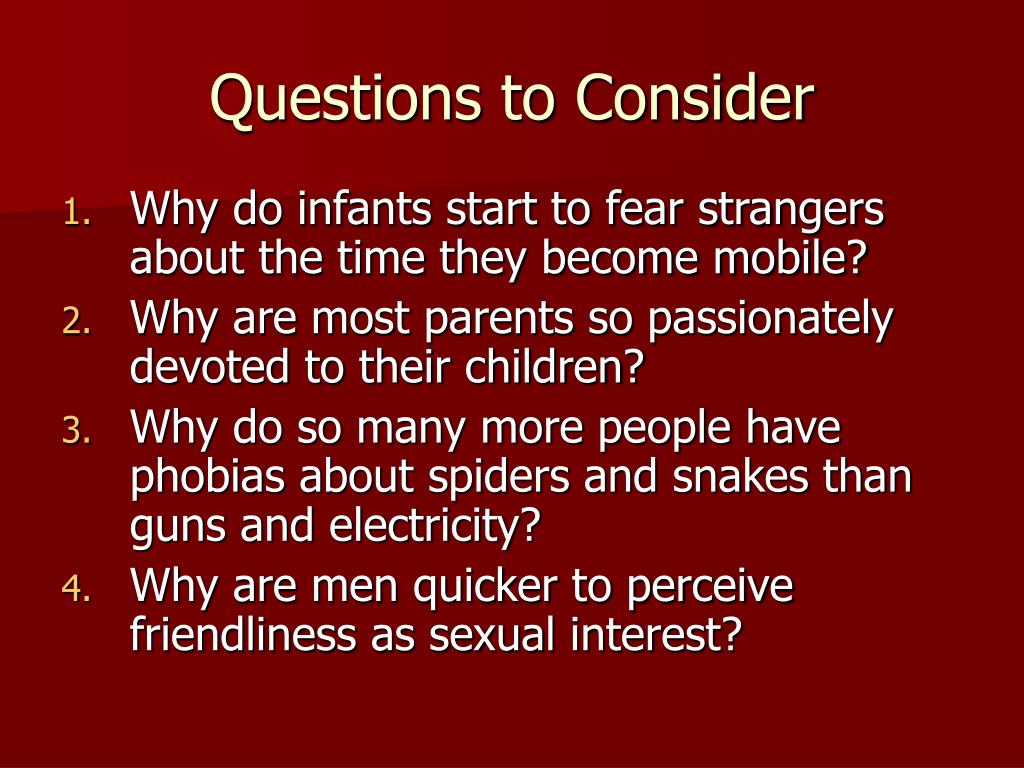 Questions to Consider

1. Why do infants start to fear strangers about the time they become mobile?
2. Why are most parents so passionately devoted to their children?
3. Why do so many more people have phobias about spiders and snakes than guns and electricity?
4. Why are men quicker to perceive friendliness as sexual interest?